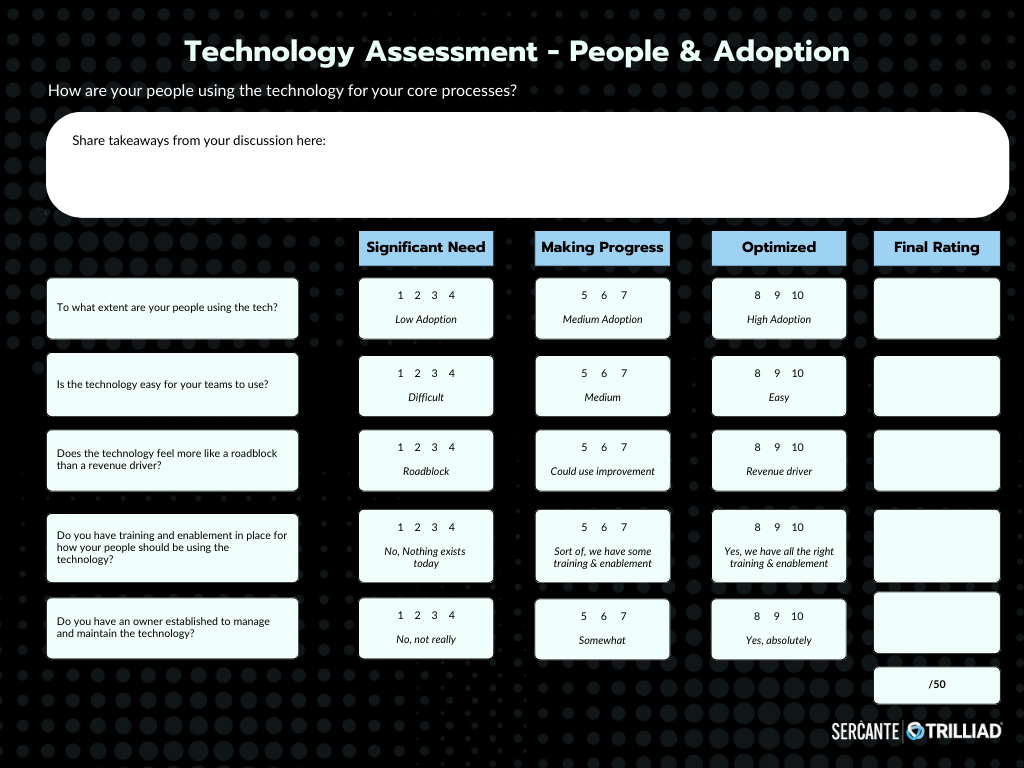 Technology Assessment - People & Adoption

How are your people using the technology for your core processes?

Share takeaways from your discussion here:

| | Significant Need | Making Progress | Optimized | Final Rating |
|---|---|---|---|---|
| To what extent are your people using the tech? | 1 2 3 4 Low Adoption | 5 6 7 Medium Adoption | 8 9 10 High Adoption | |
| Is the technology easy for your teams to use? | 1 2 3 4 Difficult | 5 6 7 Medium | 8 9 10 Easy | |
| Does the technology feel more like a roadblock than a revenue driver? | 1 2 3 4 Roadblock | 5 6 7 Could use improvement | 8 9 10 Revenue driver | |
| Do you have training and enablement in place for how your people should be using the technology? | 1 2 3 4 No, Nothing exists today | 5 6 7 Sort of, we have some training & enablement | 8 9 10 Yes, we have all the right training & enablement | |
| Do you have an owner established to manage and maintain the technology? | 1 2 3 4 No, not really | 5 6 7 Somewhat | 8 9 10 Yes, absolutely | |
| | | | | /50 |

SERCANTE | TRILLIAD